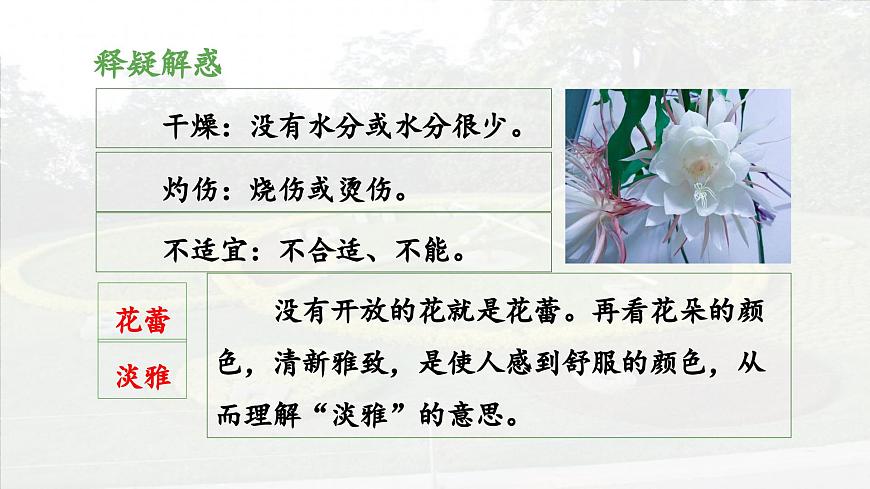 释疑解惑

干燥：没有水分或水分很少。

灼伤：烧伤或烫伤。

不适宜：不合适、不能。

花蕾

淡雅

没有开放的花就是花蕾。再看花朵的颜色，清新雅致，是使人感到舒服的颜色，从而理解“淡雅”的意思。